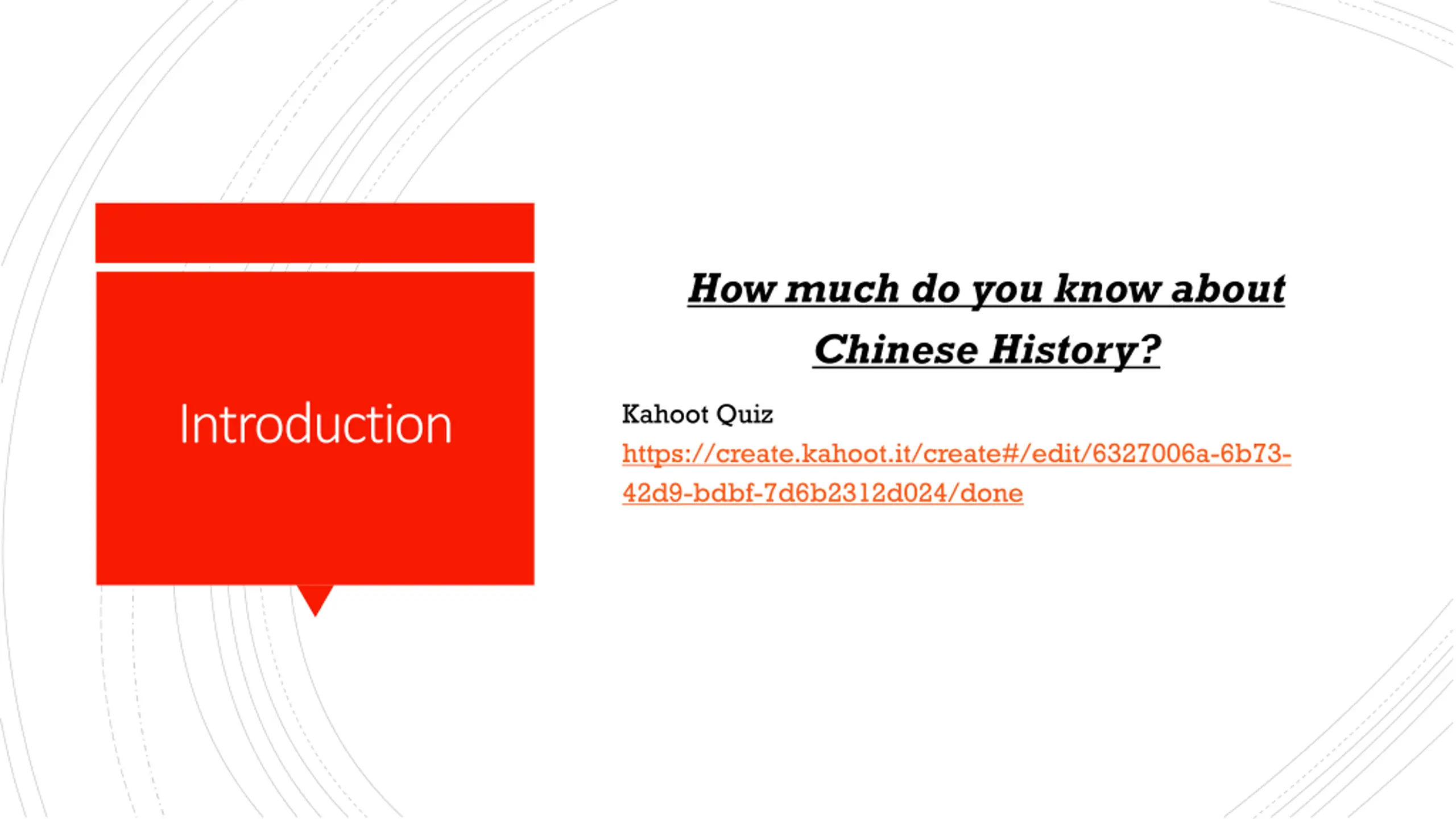 Introduction

How much do you know about Chinese History?

Kahoot Quiz
https://create.kahoot.it/create#/edit/6327006a-6b73-42d9-bdbf-7d6b2312d024/done